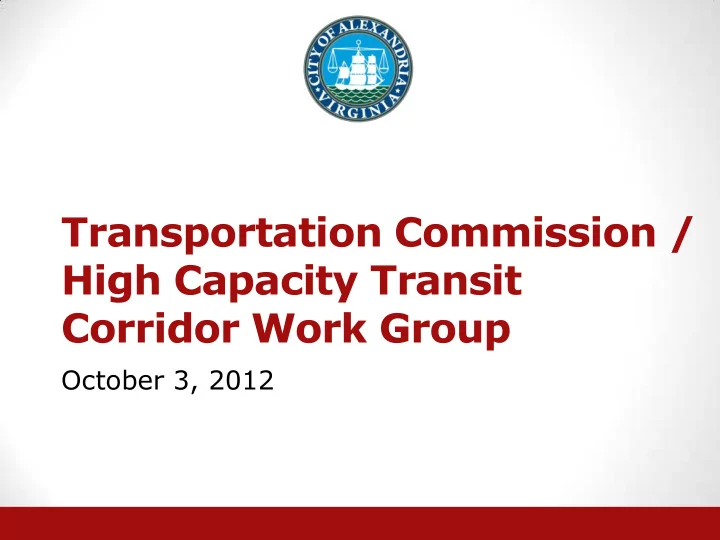 CITY OF ALEXANDRIA VIRGINIA

Transportation Commission / High Capacity Transit Corridor Work Group

October 3, 2012